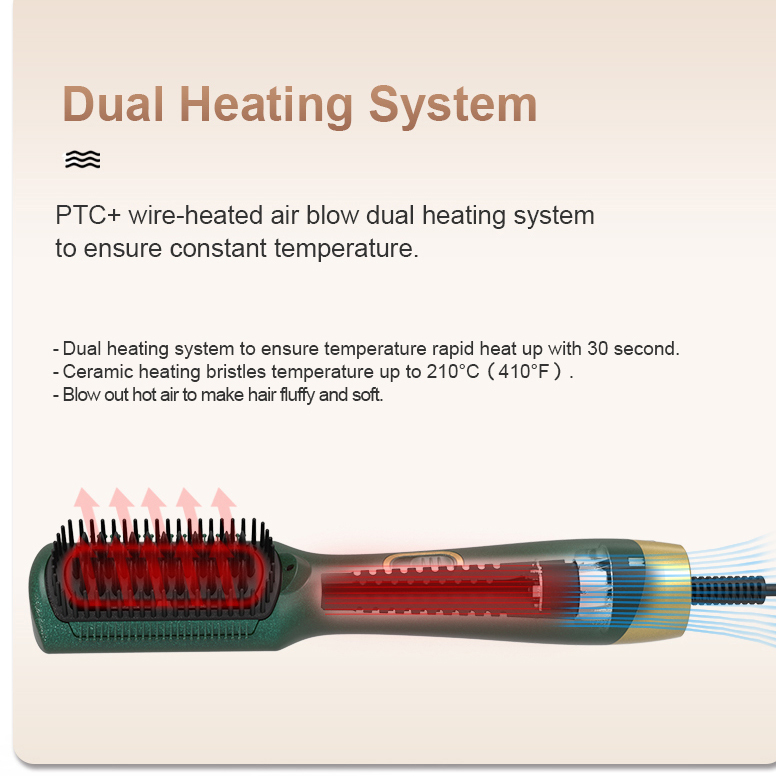 Dual Heating System

PTC+ wire-heated air blow dual heating system to ensure constant temperature.

- Dual heating system to ensure temperature rapid heat up with 30 second.
- Ceramic heating bristles temperature up to 210°C（410°F）.
- Blow out hot air to make hair fluffy and soft.